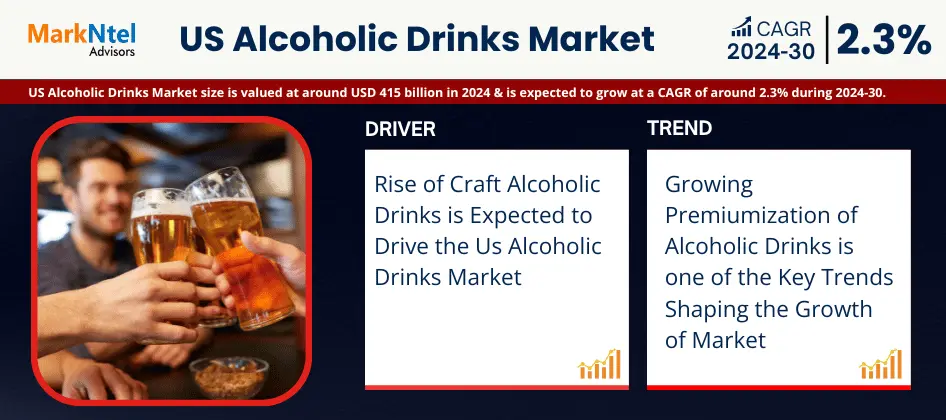 MarkNtel Advisors

US Alcoholic Drinks Market

CAGR 2024-30 | 2.3%

US Alcoholic Drinks Market size is valued at around USD 415 billion in 2024 & is expected to grow at a CAGR of around 2.3% during 2024-30.

DRIVER

Rise of Craft Alcoholic Drinks is Expected to Drive the Us Alcoholic Drinks Market

TREND

Growing Premiumization of Alcoholic Drinks is one of the Key Trends Shaping the Growth of Market